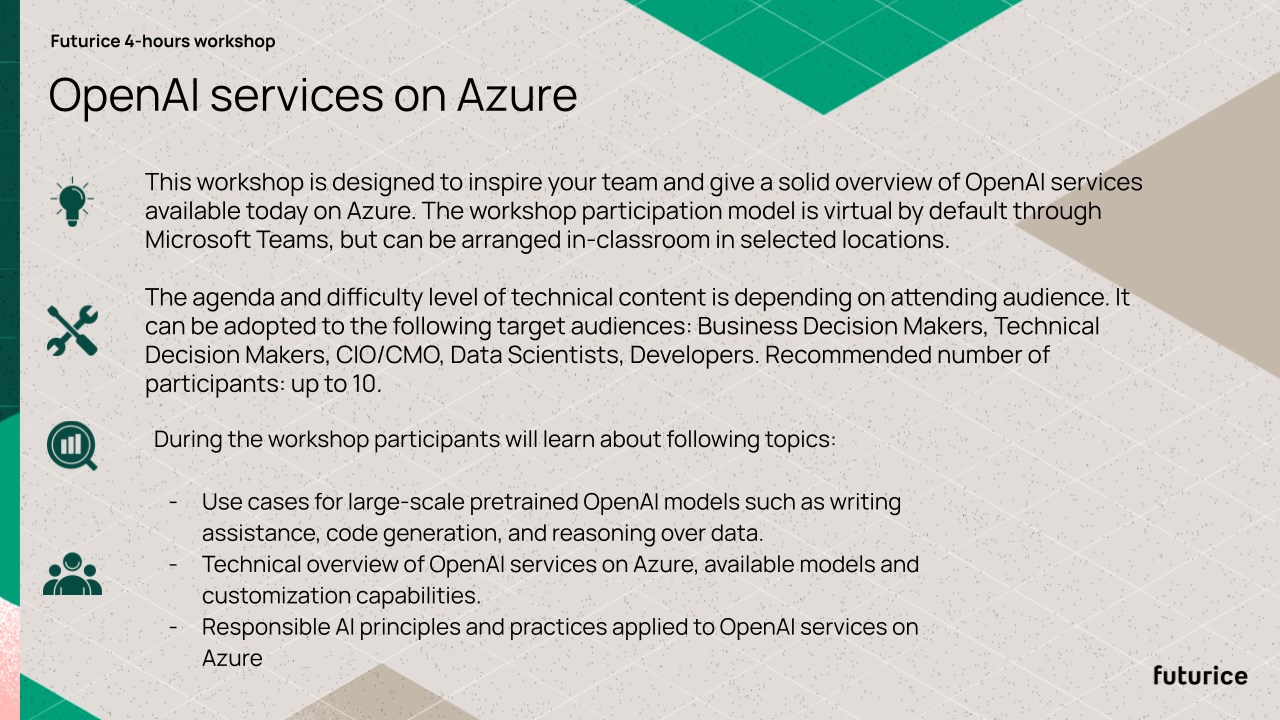 Futurice 4-hours workshop

OpenAI services on Azure

This workshop is designed to inspire your team and give a solid overview of OpenAI services available today on Azure. The workshop participation model is virtual by default through Microsoft Teams, but can be arranged in-classroom in selected locations.

The agenda and difficulty level of technical content is depending on attending audience. It can be adopted to the following target audiences: Business Decision Makers, Technical Decision Makers, CIO/CMO, Data Scientists, Developers. Recommended number of participants: up to 10.

During the workshop participants will learn about following topics:

- Use cases for large-scale pretrained OpenAI models such as writing assistance, code generation, and reasoning over data.
- Technical overview of OpenAI services on Azure, available models and customization capabilities.
- Responsible AI principles and practices applied to OpenAI services on Azure

futurice